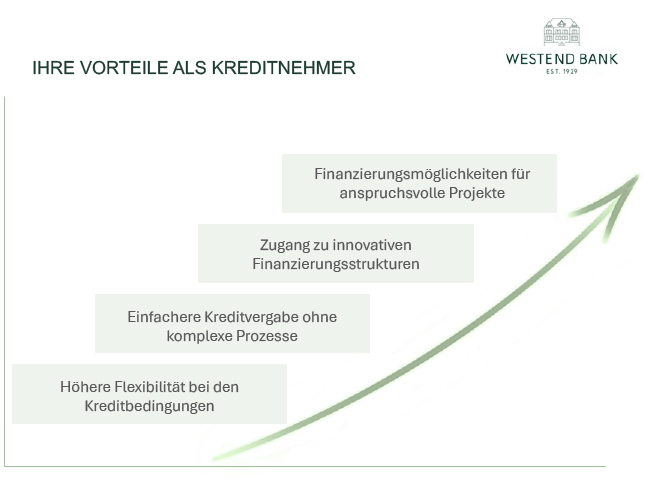 IHRE VORTEILE ALS KREDITNEHMER

WESTEND BANK
EST. 1929

Finanzierungsmöglichkeiten für anspruchsvolle Projekte

Zugang zu innovativen Finanzierungsstrukturen

Einfachere Kreditvergabe ohne komplexe Prozesse

Höhere Flexibilität bei den Kreditbedingungen